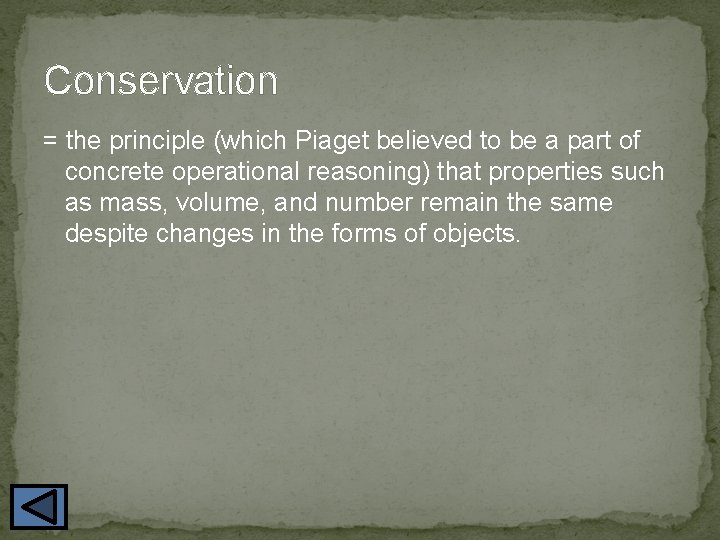 Conservation

= the principle (which Piaget believed to be a part of concrete operational reasoning) that properties such as mass, volume, and number remain the same despite changes in the forms of objects.